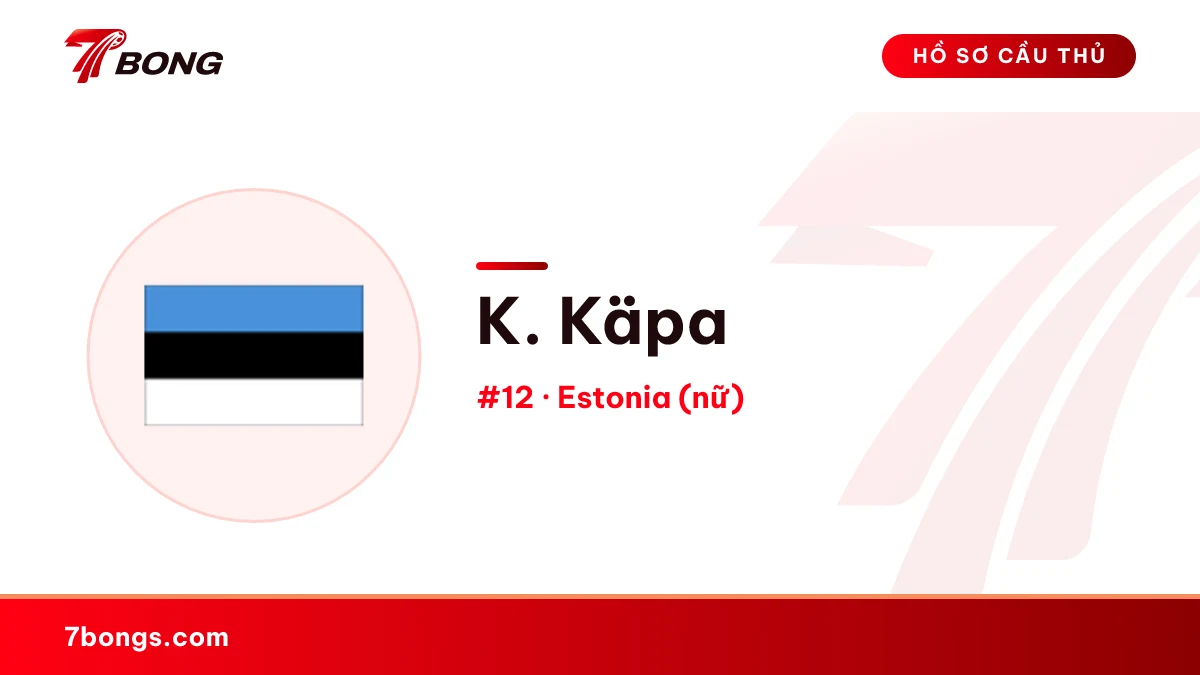 7BONG

HỒ SƠ CẦU THỦ

K. Käpa

#12 · Estonia (nữ)

7bongs.com